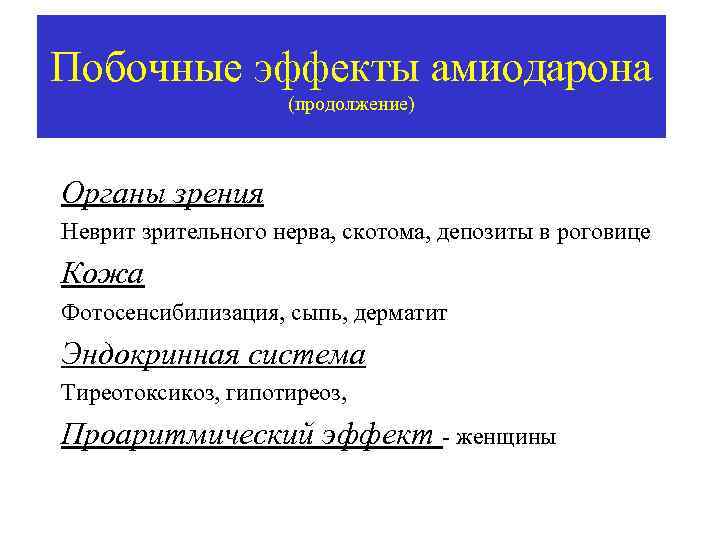 Побочные эффекты амиодарона
(продолжение)

Органы зрения

Неврит зрительного нерва, скотома, депозиты в роговице

Кожа

Фотосенсибилизация, сыпь, дерматит

Эндокринная система

Тиреотоксикоз, гипотиреоз,

Проаритмический эффект - женщины